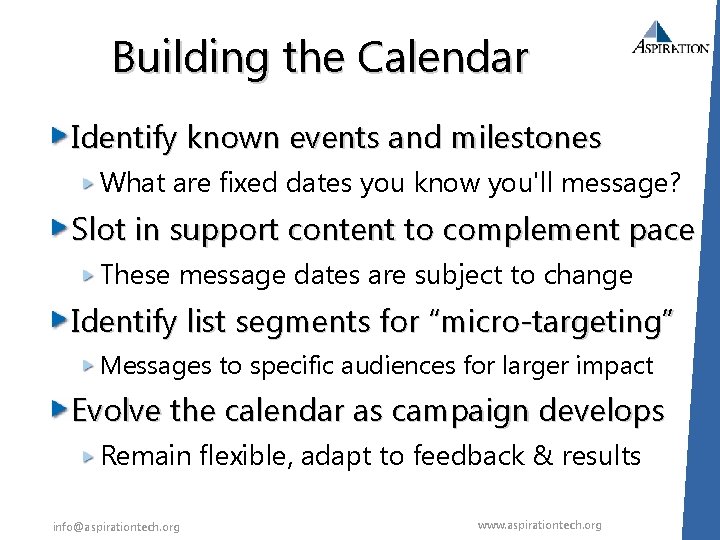 Building the Calendar

ASPIRATION

Identify known events and milestones

What are fixed dates you know you'll message?

Slot in support content to complement pace

These message dates are subject to change

Identify list segments for “micro-targeting”

Messages to specific audiences for larger impact

Evolve the calendar as campaign develops

Remain flexible, adapt to feedback & results

info@aspirationtech.org

www.aspirationtech.org